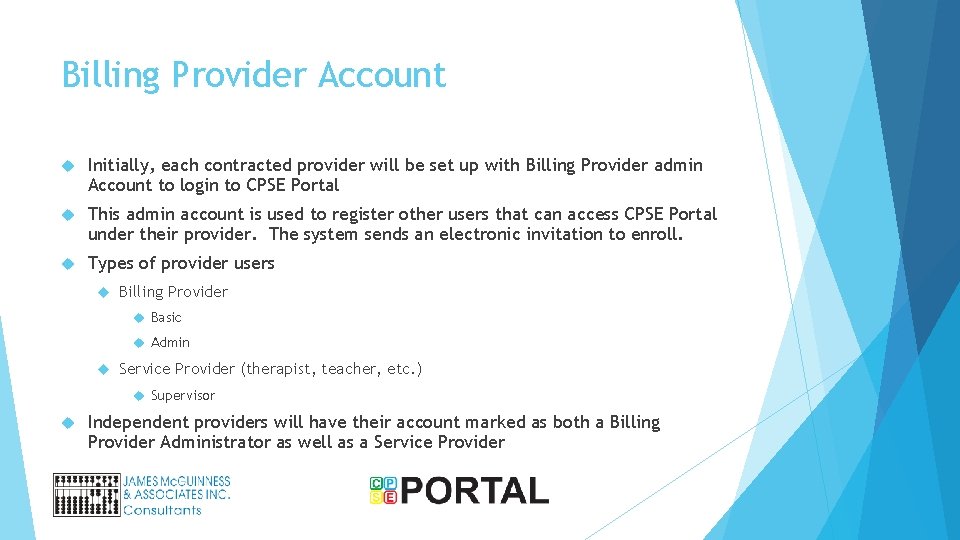 Billing Provider Account

Initially, each contracted provider will be set up with Billing Provider admin Account to login to CPSE Portal

This admin account is used to register other users that can access CPSE Portal under their provider. The system sends an electronic invitation to enroll.

Types of provider users

Billing Provider

Basic

Admin

Service Provider (therapist, teacher, etc.)

Supervisor

Independent providers will have their account marked as both a Billing Provider Administrator as well as a Service Provider

JAMES McGUINNESS & ASSOCIATES INC. Consultants

CPSE PORTAL